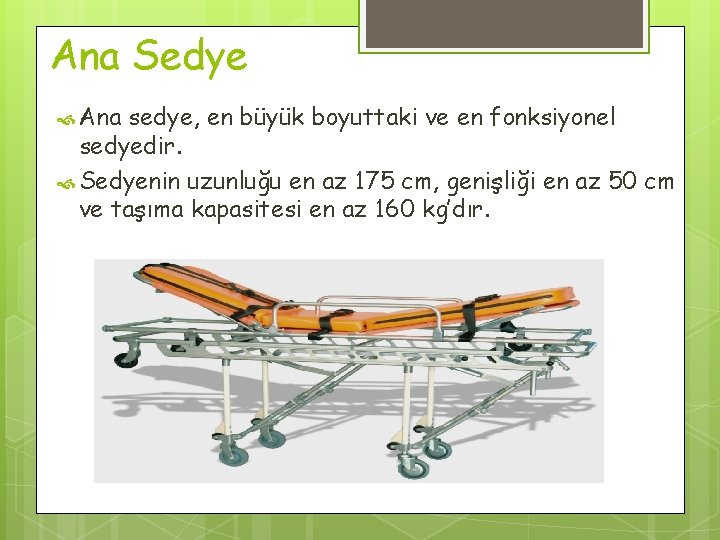 Ana Sedye

Ana sedye, en büyük boyuttaki ve en fonksiyonel sedyedir.

Sedyenin uzunluğu en az 175 cm, genişliği en az 50 cm ve taşıma kapasitesi en az 160 kg'dır.